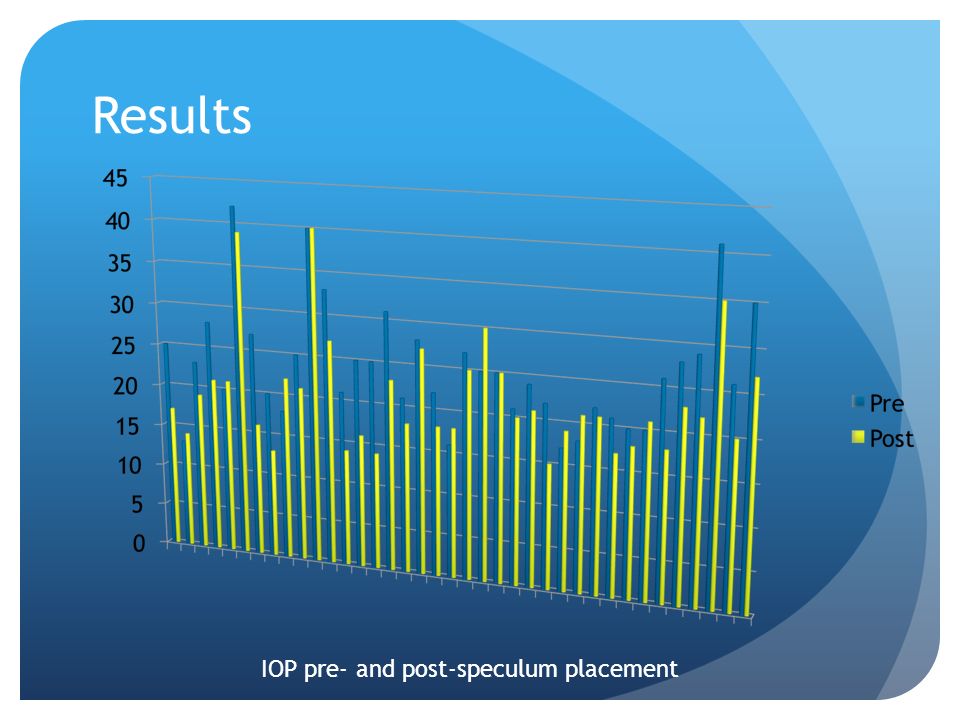 Results

45
40
35
30
25
20
15
10
5
0

Pre
Post

IOP pre- and post-speculum placement